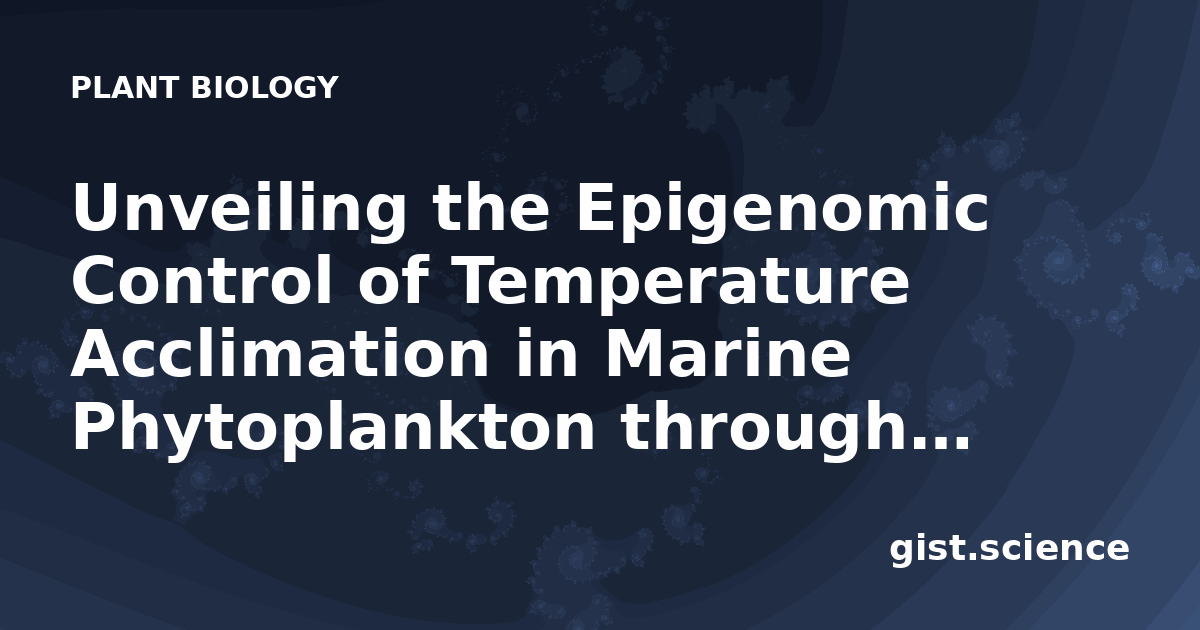 PLANT BIOLOGY

Unveiling the Epigenomic Control of Temperature Acclimation in Marine Phytoplankton through...

gist.science